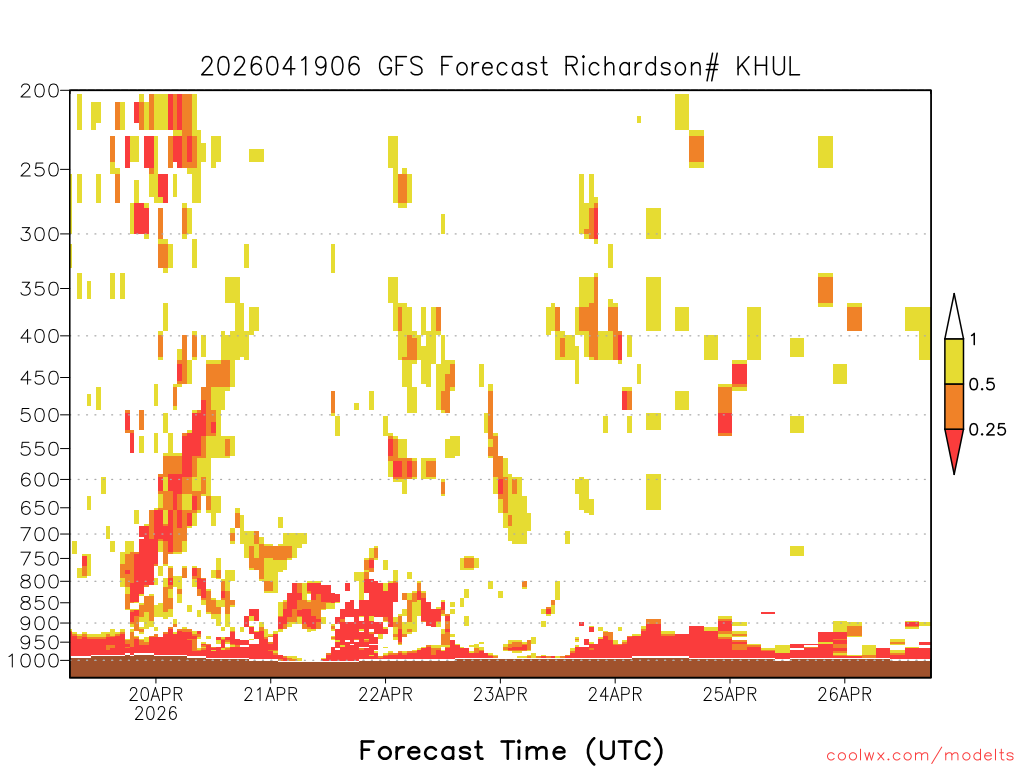 2026041906 GFS Forecast Richardson# KHUL

200
250
300
350
400
450
500
550
600
650
700
750
800
850
900
950
1000

1
0.5
0.25

20APR
2026
21APR
22APR
23APR
24APR
25APR
26APR

Forecast Time (UTC)

coolwx.com/modelts